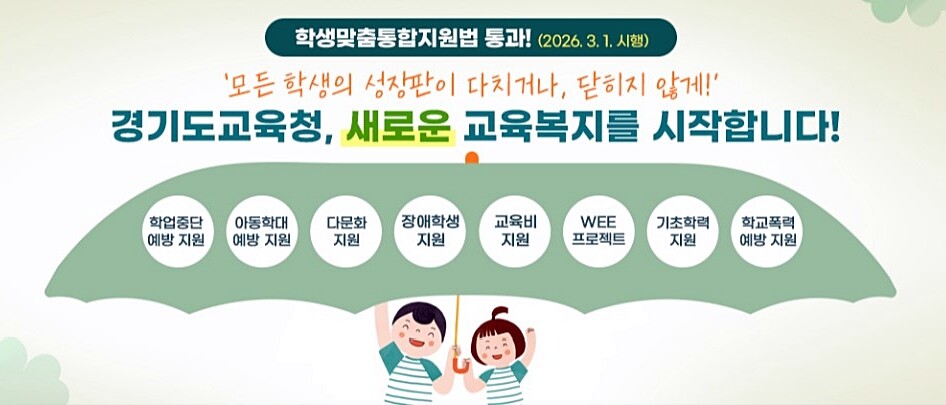 학생맞춤통합지원법 통과! (2026. 3. 1. 시행)

'모든 학생의 성장판이 다치거나, 닫히지 않게!'

경기도교육청, 새로운 교육복지를 시작합니다!

학업중단 예방 지원

아동학대 예방 지원

다문화 지원

장애학생 지원

교육비 지원

WEE 프로젝트

기초학력 지원

학교폭력 예방 지원